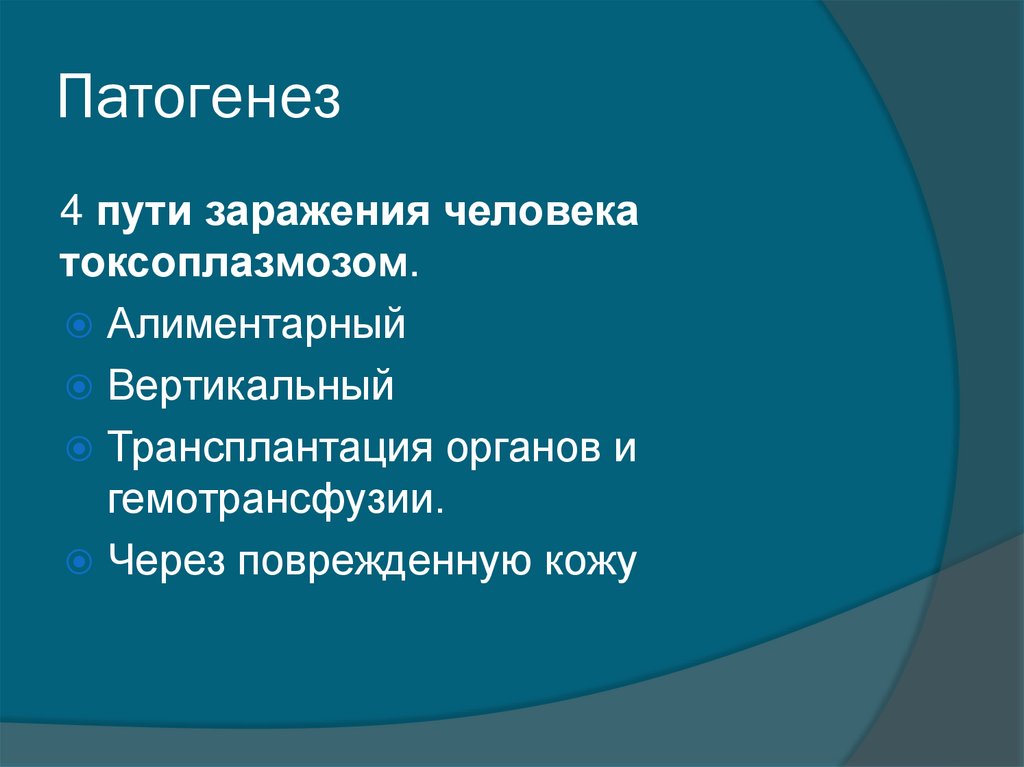 Патогенез

4 пути заражения человека токсоплазмозом.

Алиментарный
Вертикальный
Трансплантация органов и гемотрансфузии.
Через поврежденную кожу